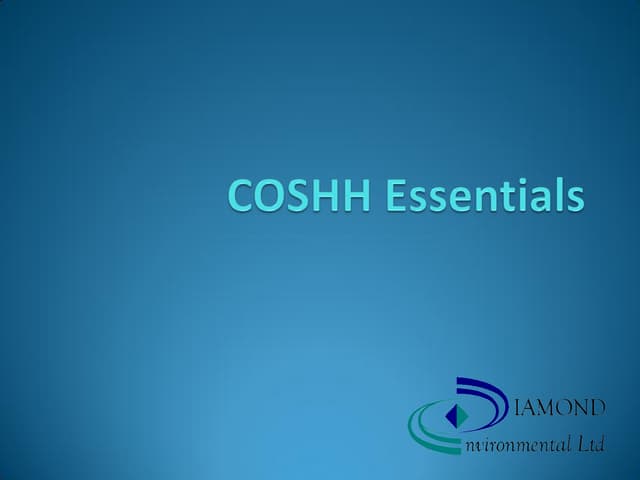 COSHH Essentials

IAMOND
nvironmental Ltd